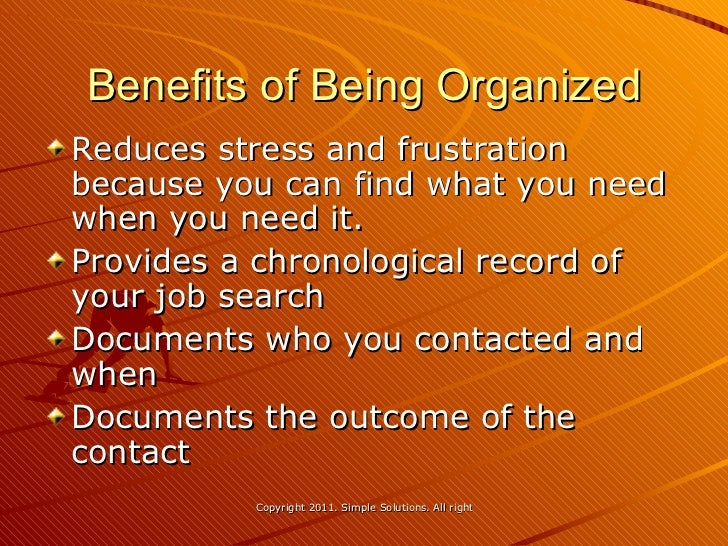 Benefits of Being Organized

Reduces stress and frustration because you can find what you need when you need it.

Provides a chronological record of your job search

Documents who you contacted and when

Documents the outcome of the contact

Copyright 2011. Simple Solutions. All right